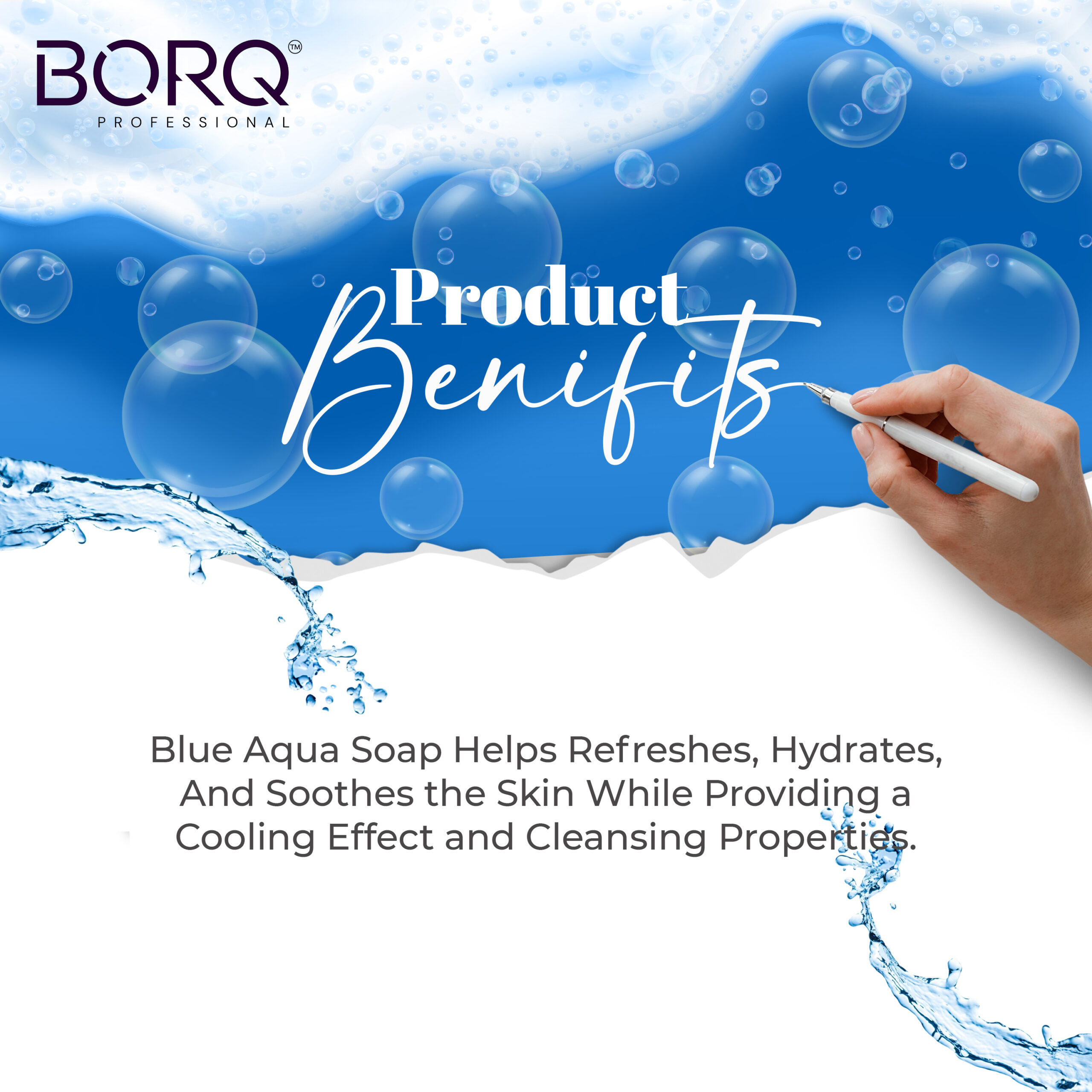 BORQ™
PROFESSIONAL

Product
Benifits

Blue Aqua Soap Helps Refreshes, Hydrates, And Soothes the Skin While Providing a Cooling Effect and Cleansing Properties.